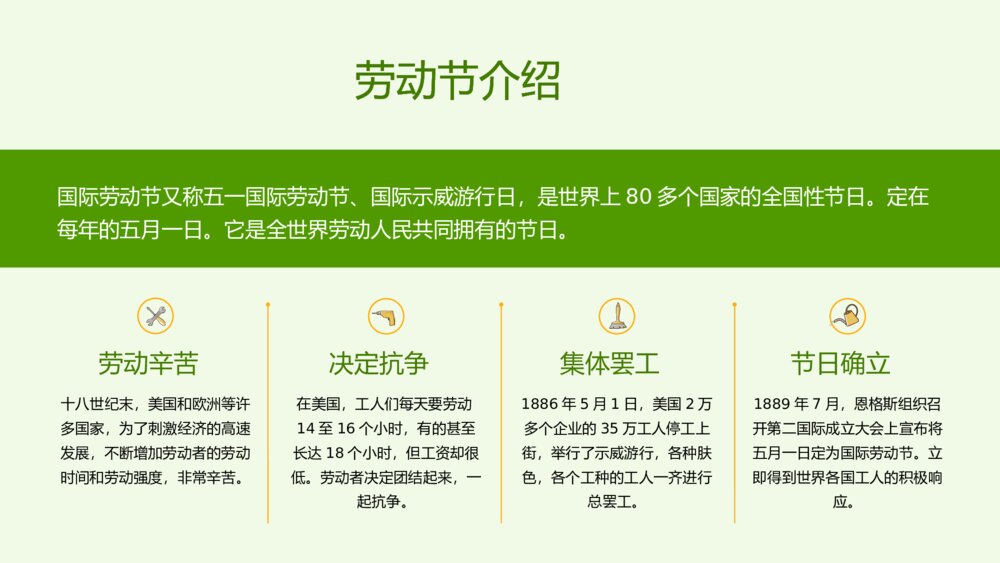 劳动节介绍

国际劳动节又称五一国际劳动节、国际示威游行日，是世界上 80 多个国家的全国性节日。定在每年的五月一日。它是全世界劳动人民共同拥有的节日。

劳动辛苦

十八世纪末，美国和欧洲等许多国家，为了刺激经济的高速发展，不断增加劳动者的劳动时间和劳动强度，非常辛苦。

决定抗争

在美国，工人们每天要劳动 14 至 16 个小时，有的甚至长达 18 个小时，但工资却很低。劳动者决定团结起来，一起抗争。

集体罢工

1886 年 5 月 1 日，美国 2 万多个企业的 35 万工人停工上街，举行了示威游行，各种肤色，各个工种的工人一齐进行总罢工。

节日确立

1889 年 7 月，恩格斯组织召开第二国际成立大会上宣布将五月一日定为国际劳动节。立即得到世界各国工人的积极响应。